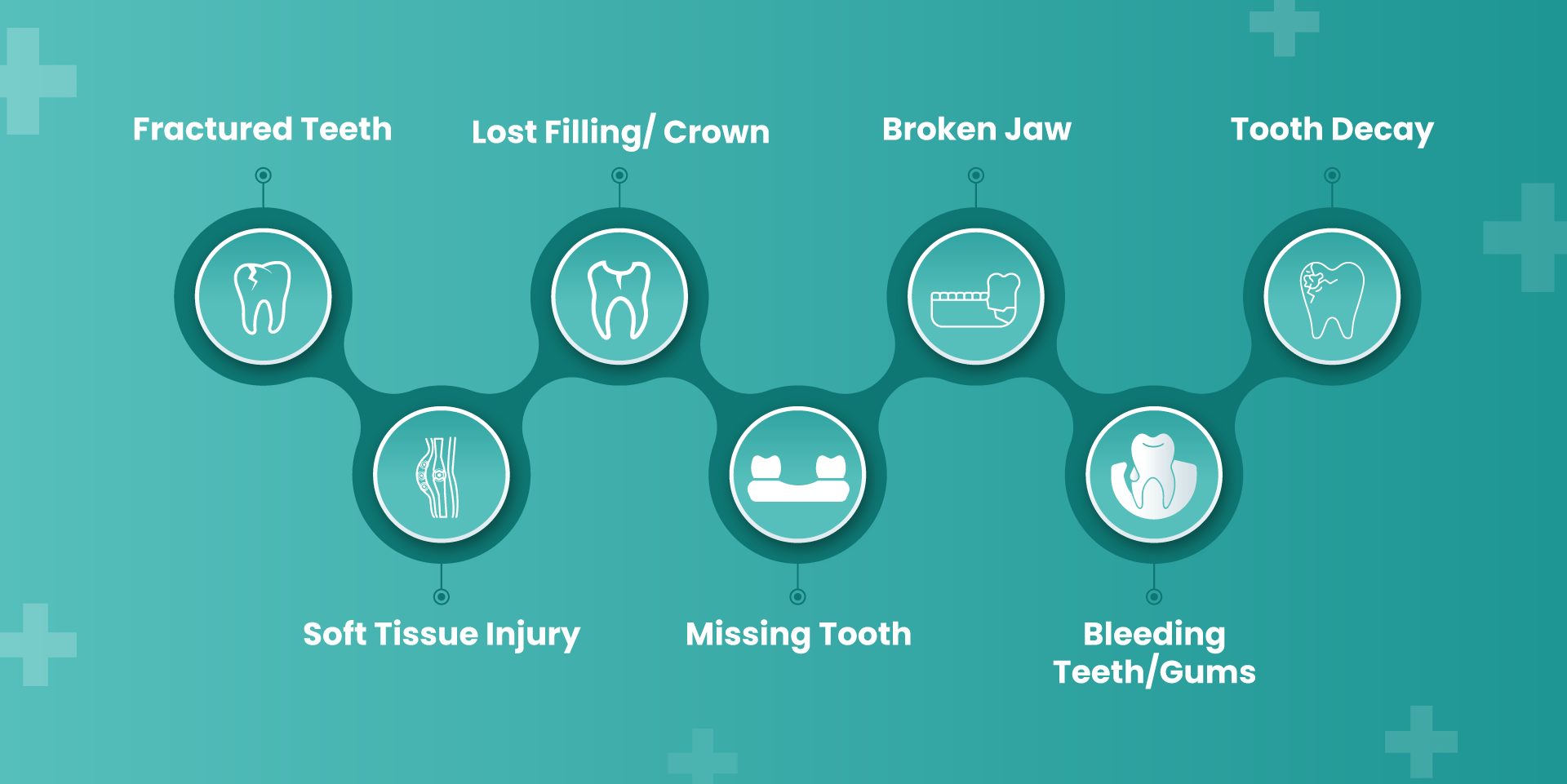 Fractured Teeth

Lost Filling/ Crown

Broken Jaw

Tooth Decay

Soft Tissue Injury

Missing Tooth

Bleeding Teeth/Gums